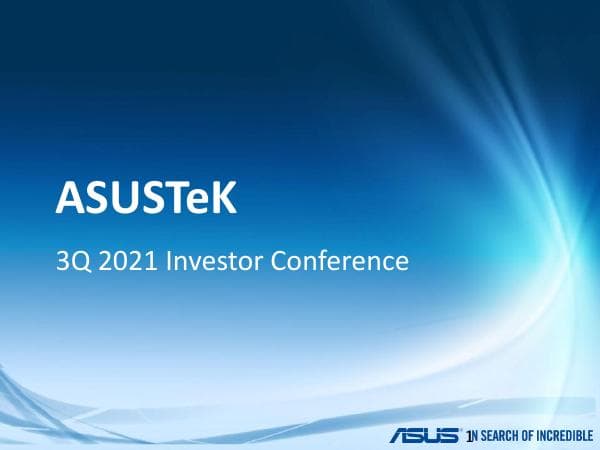 ASUSTeK

3Q 2021 Investor Conference

ASUS IN SEARCH OF INCREDIBLE